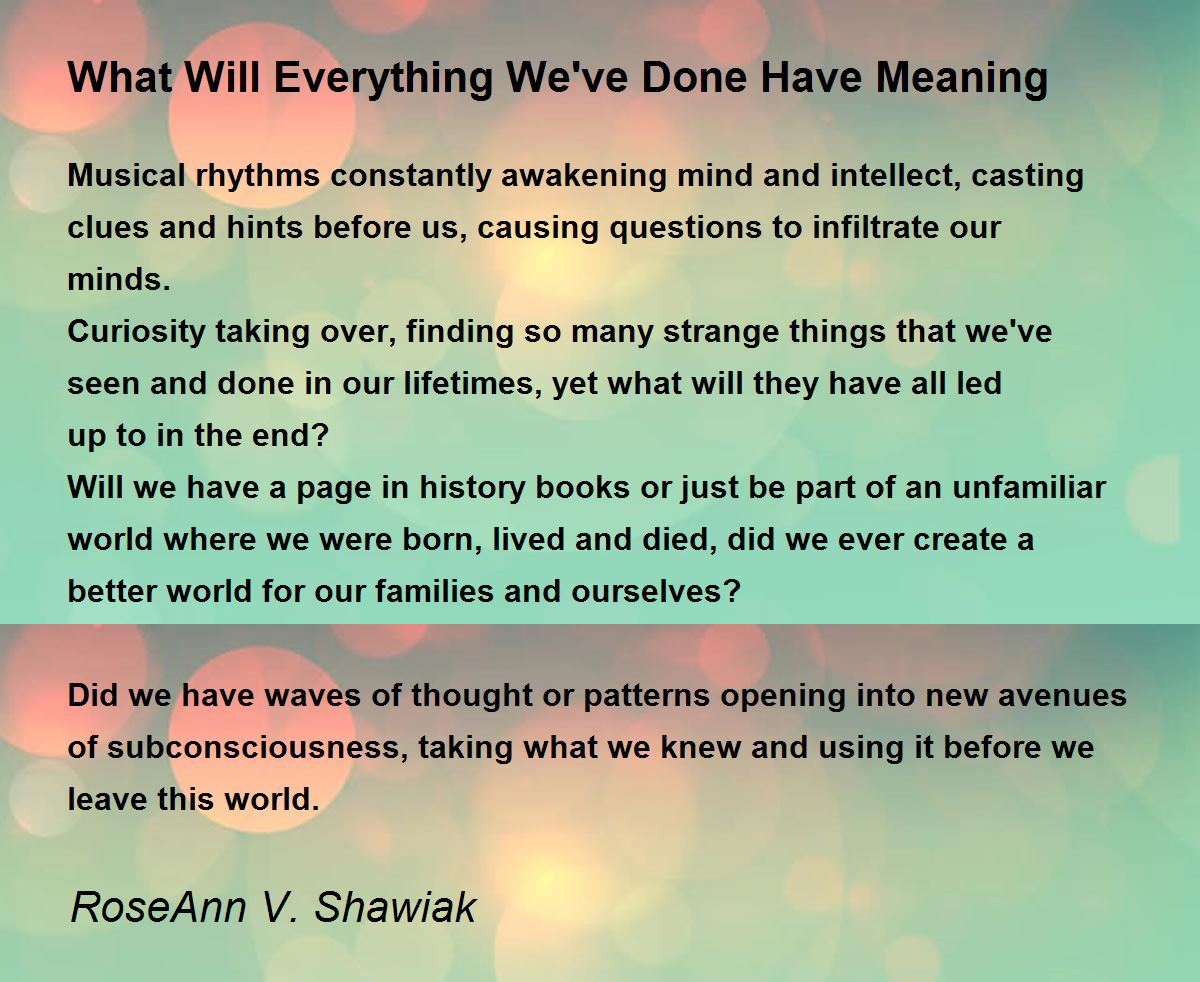 What Will Everything We've Done Have Meaning

Musical rhythms constantly awakening mind and intellect, casting clues and hints before us, causing questions to infiltrate our minds.
Curiosity taking over, finding so many strange things that we've seen and done in our lifetimes, yet what will they have all led up to in the end?
Will we have a page in history books or just be part of an unfamiliar world where we were born, lived and died, did we ever create a better world for our families and ourselves?

Did we have waves of thought or patterns opening into new avenues of subconsciousness, taking what we knew and using it before we leave this world.

RoseAnn V. Shawiak